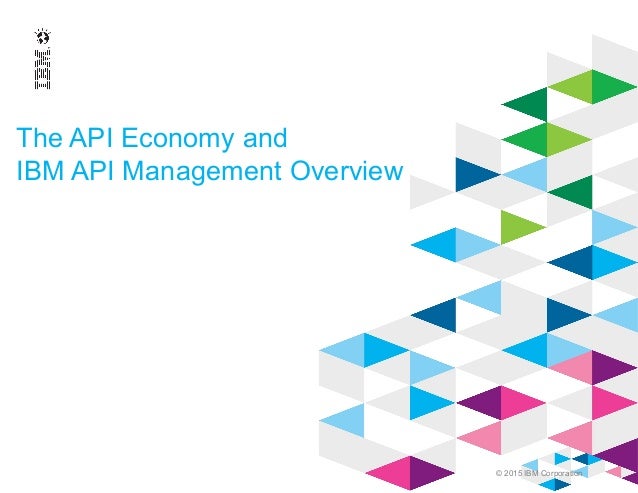 IBM

The API Economy and
IBM API Management Overview

© 2015 IBM Corporation